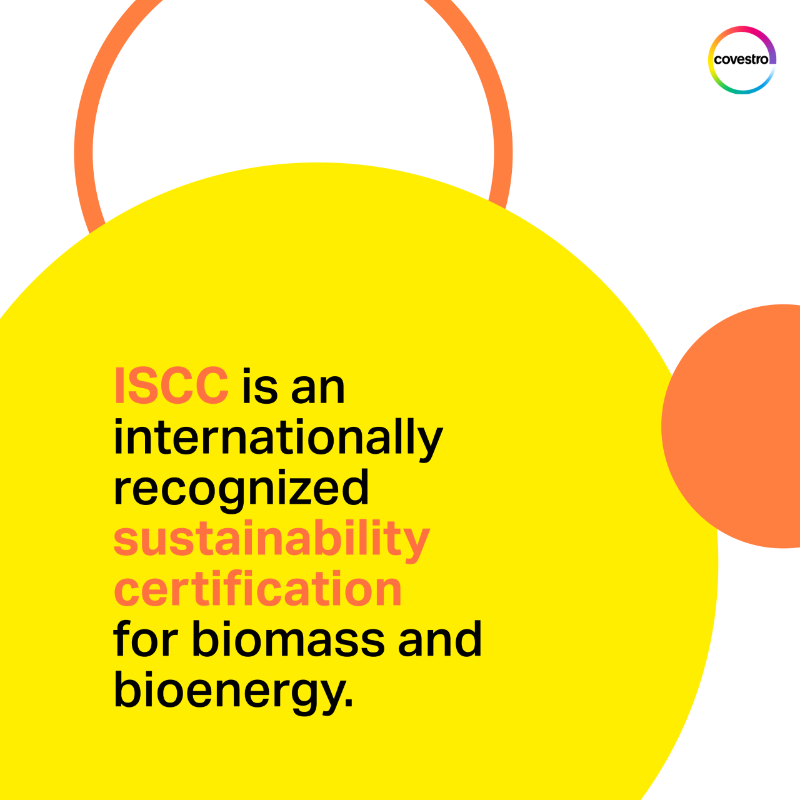 covestro

ISCC is an internationally recognized sustainability certification for biomass and bioenergy.